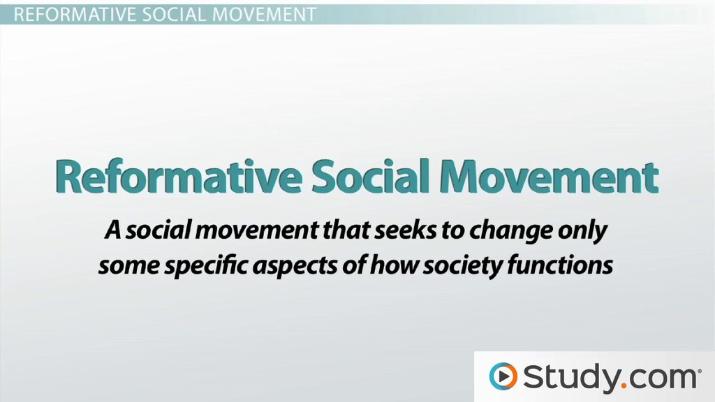 REFORMATIVE SOCIAL MOVEMENT

Reformative Social Movement

A social movement that seeks to change only some specific aspects of how society functions

Study.com